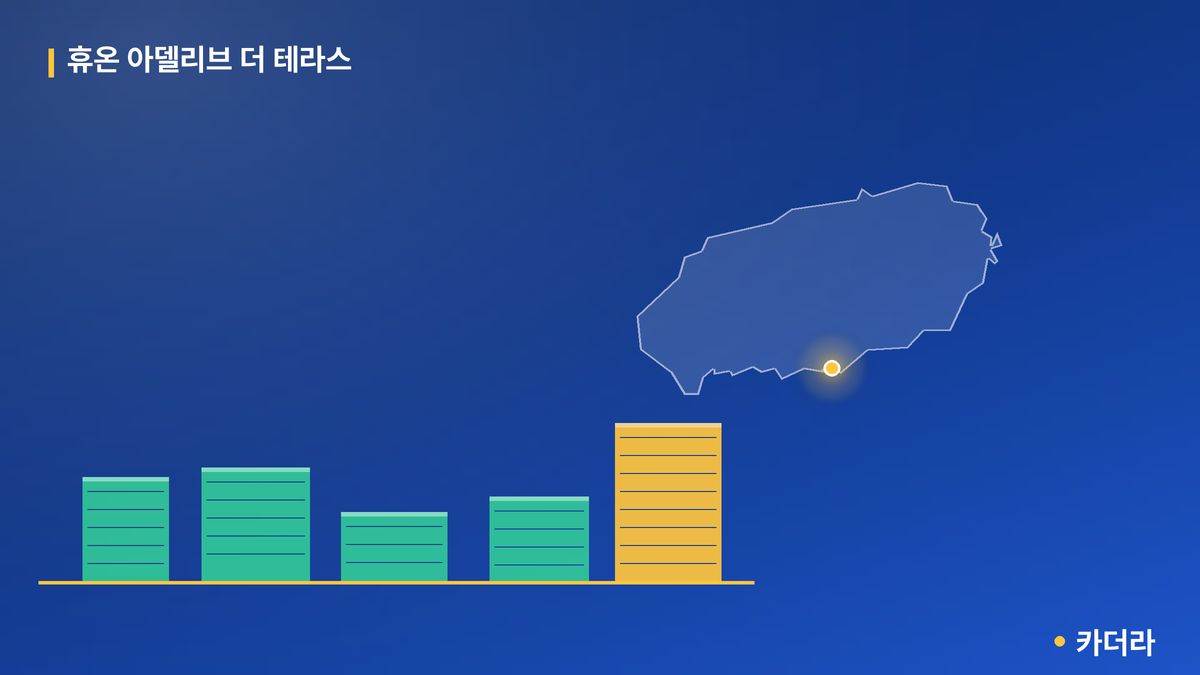 휴온 아델리브 더 테라스

카더라